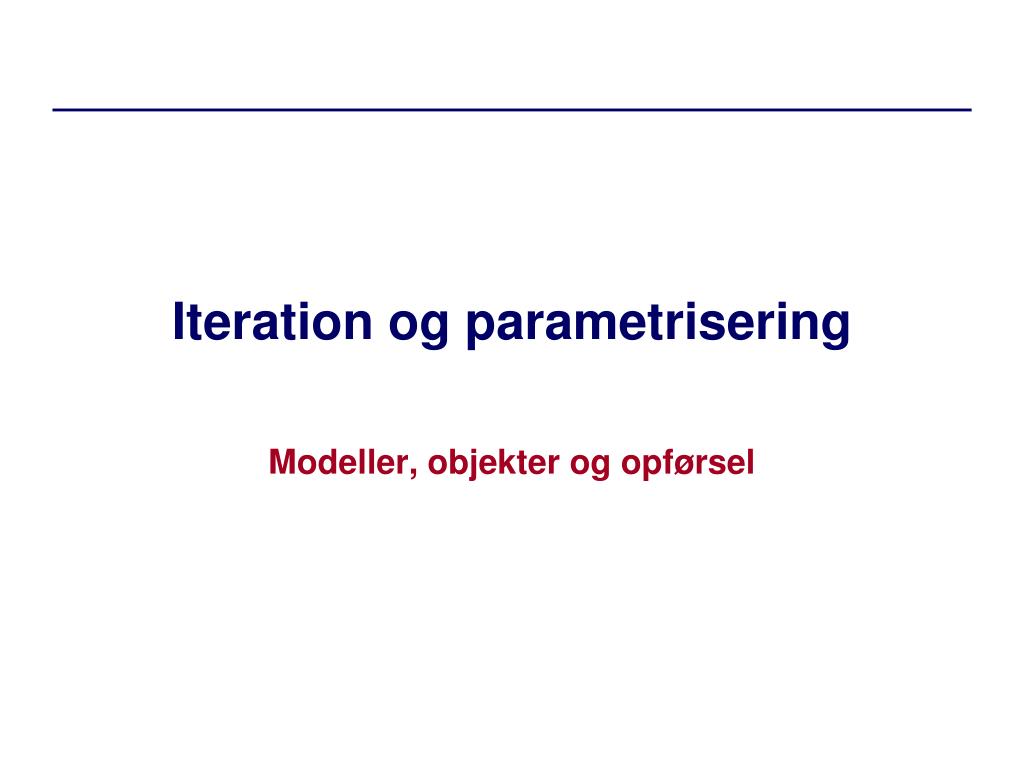 Iteration og parametrisering

Modeller, objekter og opførsel